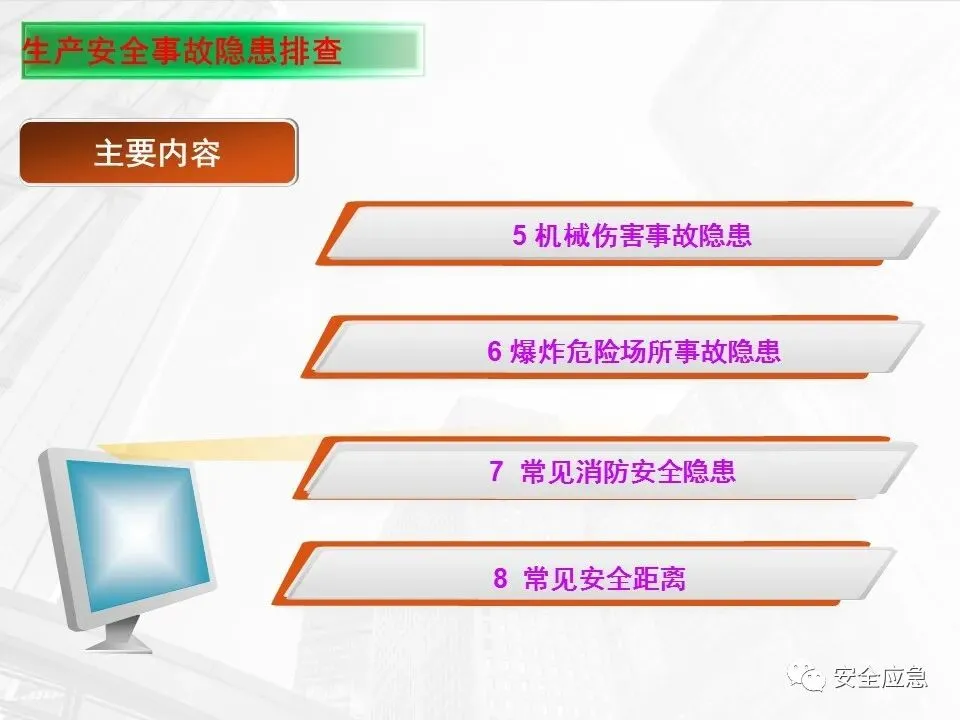 生产安全事故隐患排查

主要内容

5 机械伤害事故隐患

6 爆炸危险场所事故隐患

7 常见消防安全隐患

8 常见安全距离

安全应急